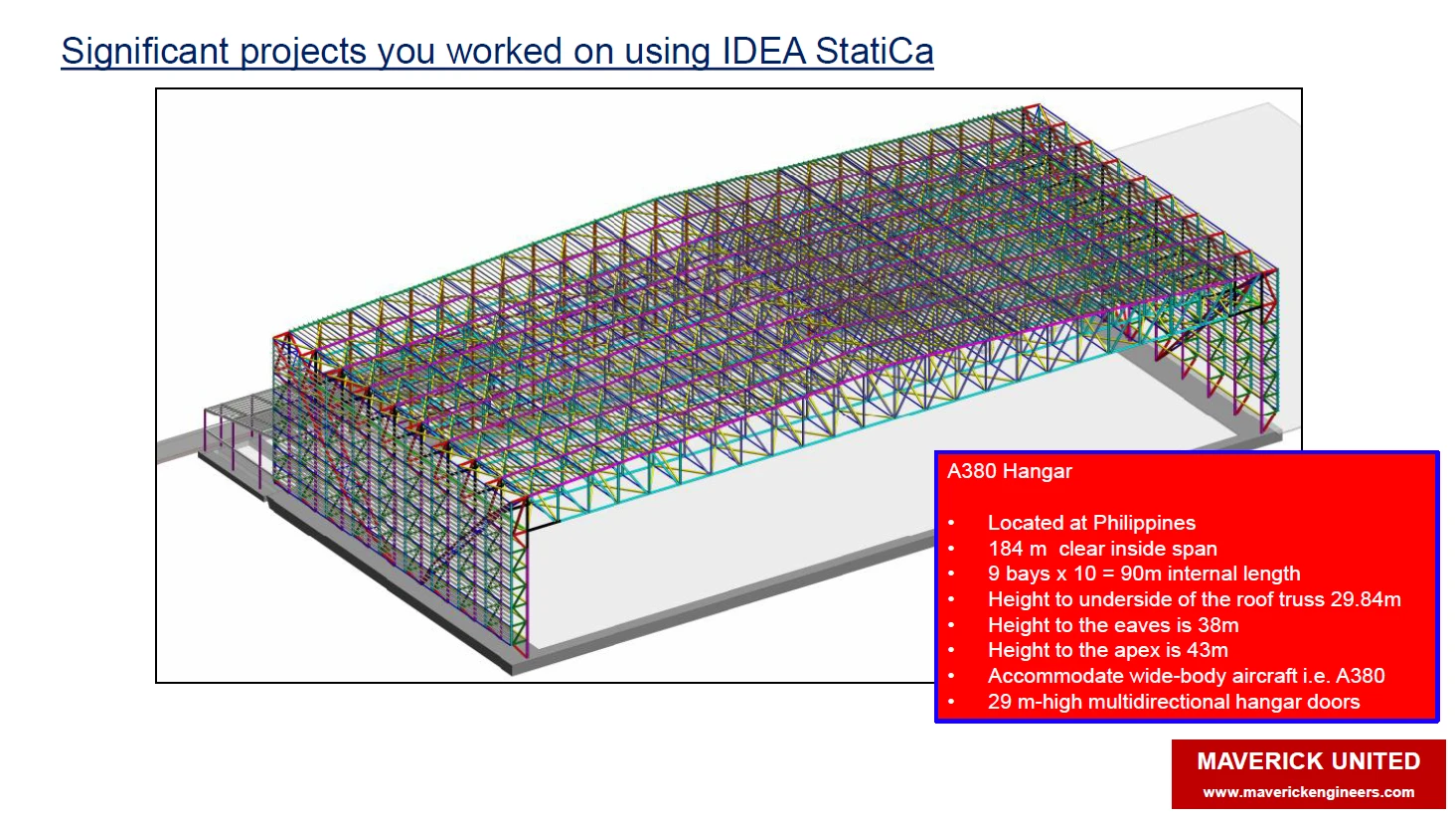 Significant projects you worked on using IDEA StatiCa

A380 Hangar

• Located at Philippines
• 184 m clear inside span
• 9 bays x 10 = 90m internal length
• Height to underside of the roof truss 29.84m
• Height to the eaves is 38m
• Height to the apex is 43m
• Accommodate wide-body aircraft i.e. A380
• 29 m-high multidirectional hangar doors

MAVERICK UNITED
www.maverickengineers.com